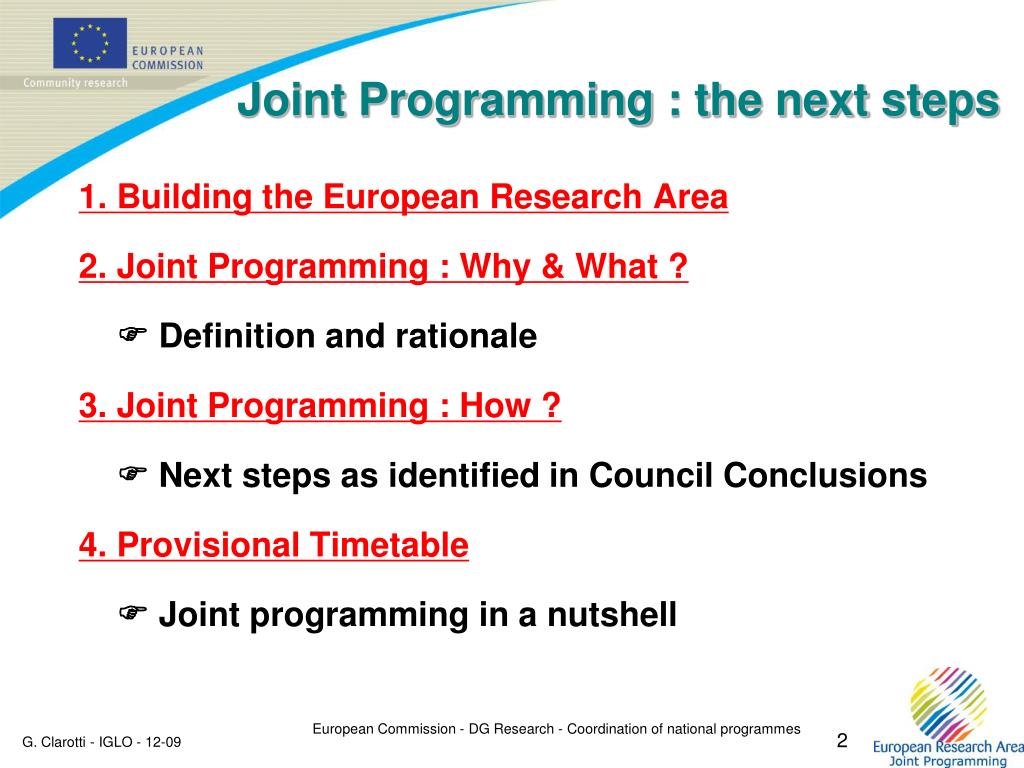 EUROPEAN COMMISSION
Community research

Joint Programming : the next steps

1. Building the European Research Area

2. Joint Programming : Why & What ?

☞ Definition and rationale

3. Joint Programming : How ?

☞ Next steps as identified in Council Conclusions

4. Provisional Timetable

☞ Joint programming in a nutshell

G. Clarotti - IGLO - 12-09

European Commission - DG Research - Coordination of national programmes

2

European Research Area
Joint Programming